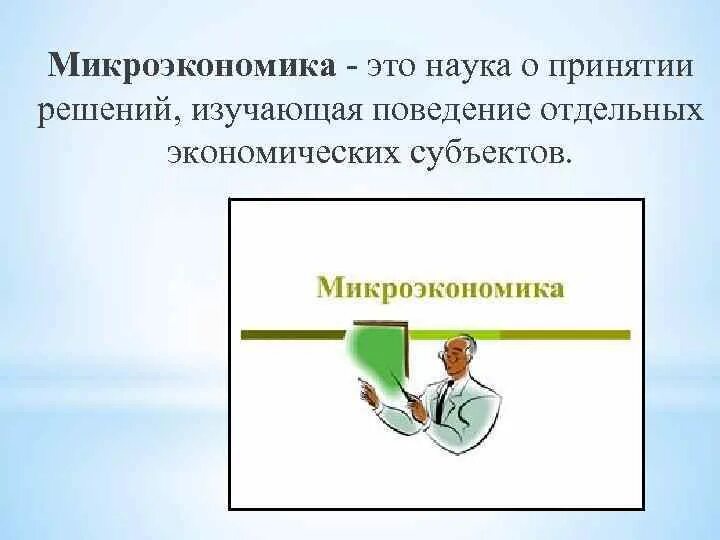 Микроэкономика - это наука о принятии решений, изучающая поведение отдельных экономических субъектов.

Микроэкономика